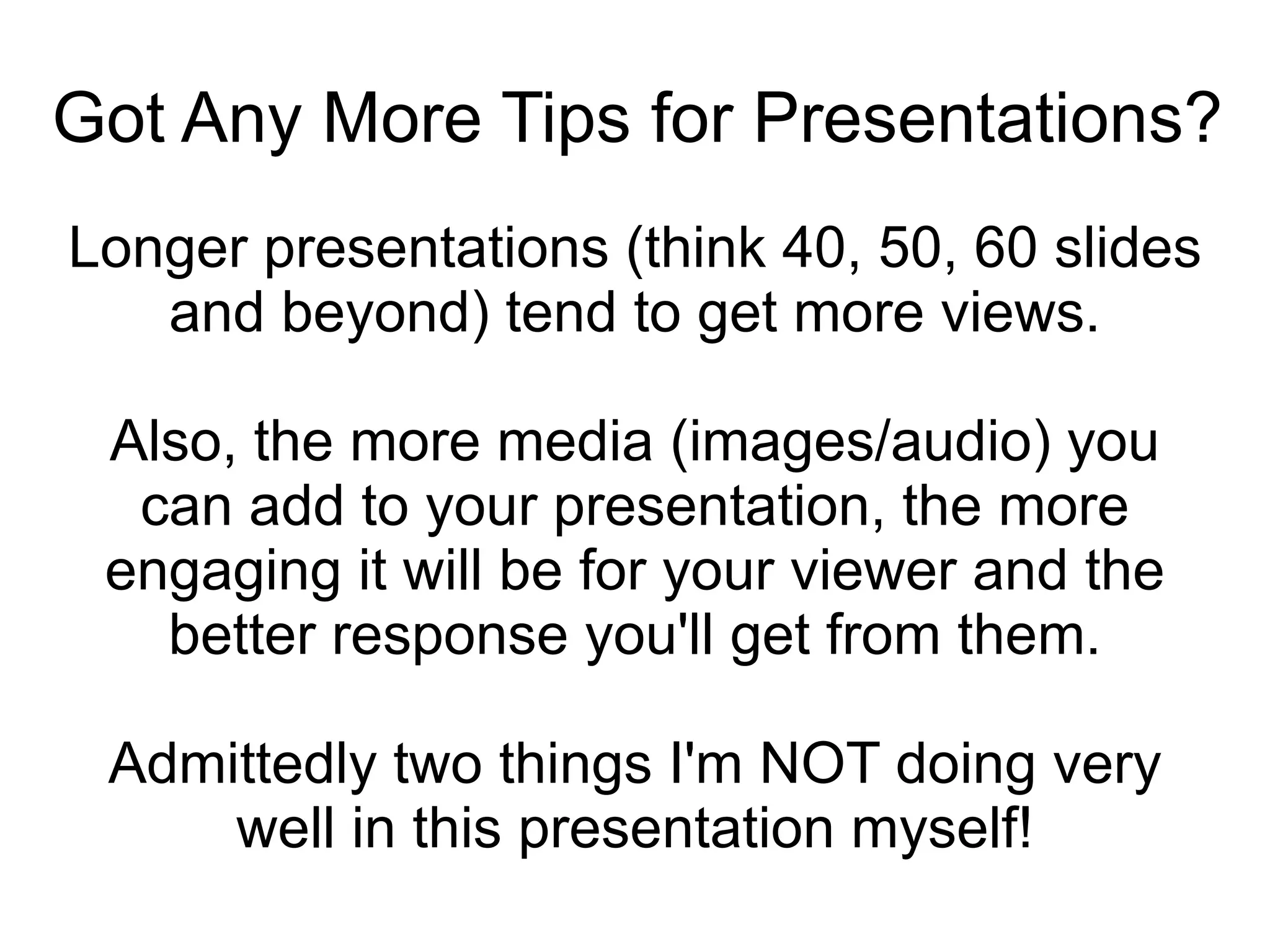 Got Any More Tips for Presentations?

Longer presentations (think 40, 50, 60 slides and beyond) tend to get more views.

Also, the more media (images/audio) you can add to your presentation, the more engaging it will be for your viewer and the better response you'll get from them.

Admittedly two things I'm NOT doing very well in this presentation myself!